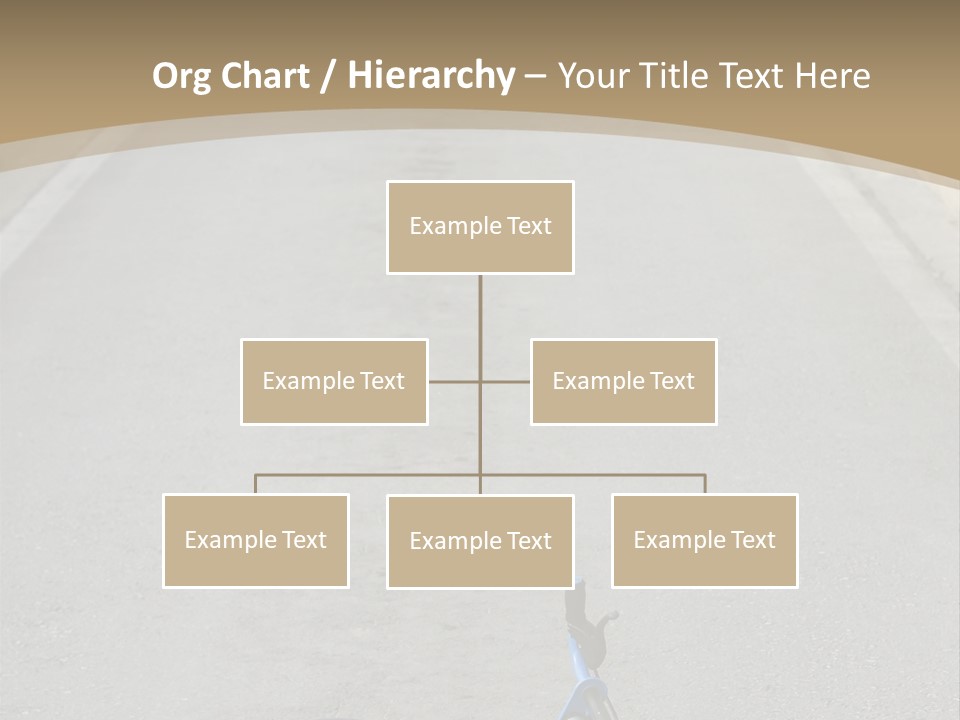 Org Chart / Hierarchy – Your Title Text Here

Example Text

Example Text

Example Text

Example Text

Example Text

Example Text